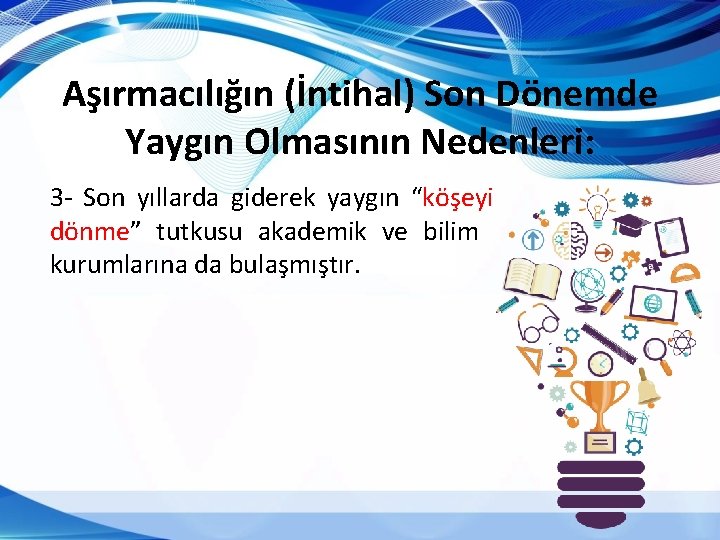 Aşırmacılığın (İntihal) Son Dönemde Yaygın Olmasının Nedenleri:

3- Son yıllarda giderek yaygın “köşeyi dönme” tutkusu akademik ve bilim kurumlarına da bulaşmıştır.